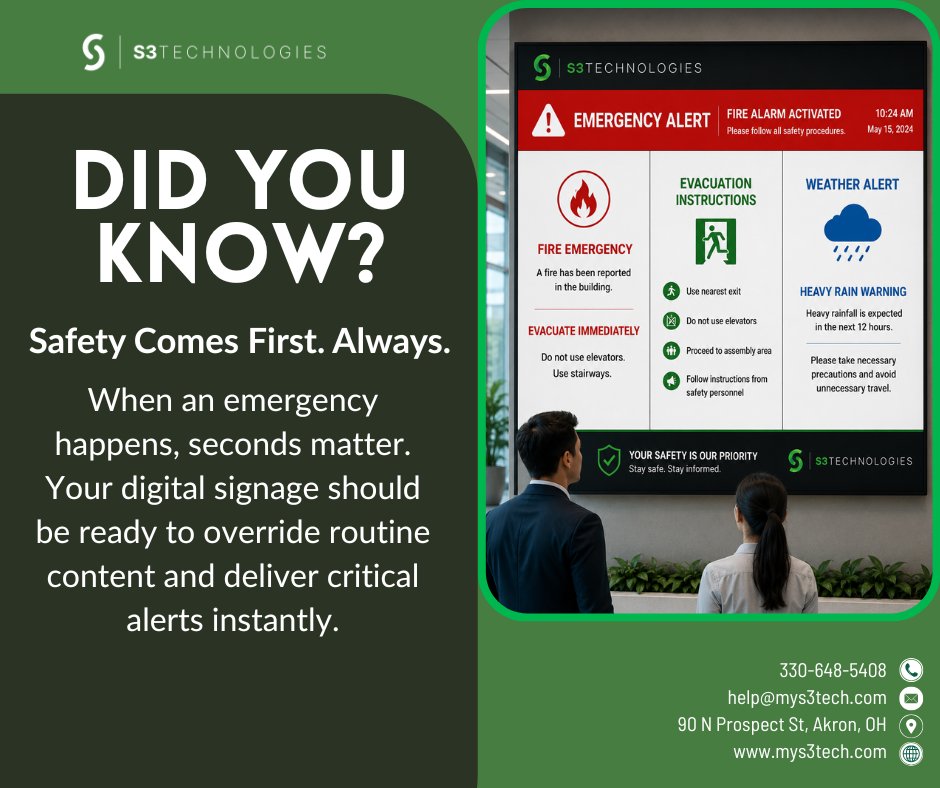 S3TECHNOLOGIES

DID YOU KNOW?

Safety Comes First. Always.

When an emergency happens, seconds matter. Your digital signage should be ready to override routine content and deliver critical alerts instantly.

S3TECHNOLOGIES

EMERGENCY ALERT

FIRE ALARM ACTIVATED
Please follow all safety procedures.

10:24 AM
May 15, 2024

FIRE EMERGENCY
A fire has been reported in the building.

EVACUATE IMMEDIATELY
Do not use elevators. Use stairways.

EVACUATION INSTRUCTIONS
Use nearest exit
Do not use elevators
Proceed to assembly area
Follow instructions from safety personnel

WEATHER ALERT

HEAVY RAIN WARNING
Heavy rainfall is expected in the next 12 hours.

Please take necessary precautions and avoid unnecessary travel.

YOUR SAFETY IS OUR PRIORITY
Stay safe. Stay informed.

S3TECHNOLOGIES

330-648-5408
help@mys3tech.com
90 N Prospect St, Akron, OH
www.mys3tech.com